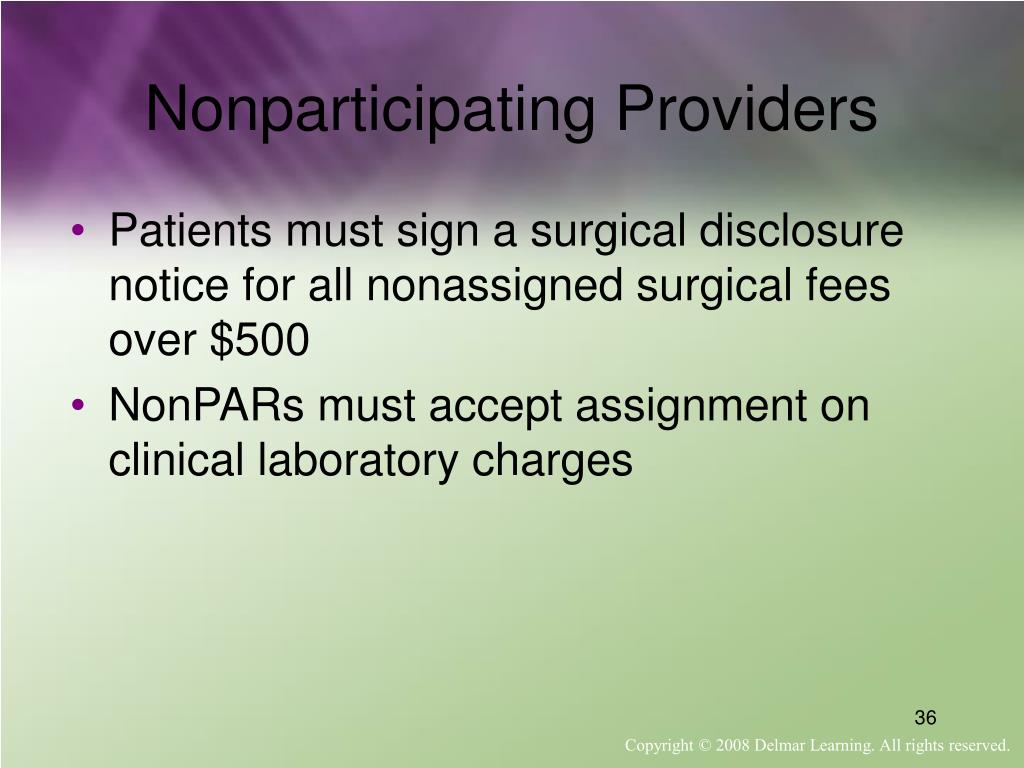 Nonparticipating Providers

• Patients must sign a surgical disclosure notice for all nonassigned surgical fees over \$500
• NonPARs must accept assignment on clinical laboratory charges

36

Copyright © 2008 Delmar Learning. All rights reserved.